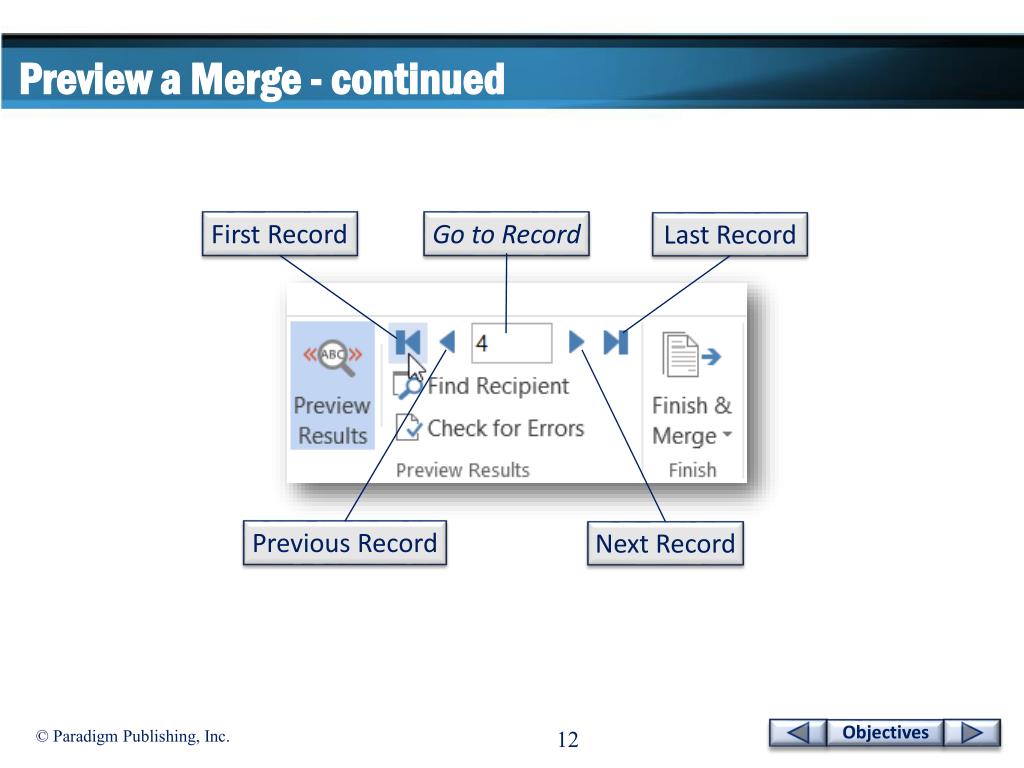 Preview a Merge - continued

First Record

Go to Record

Last Record

ABC

Preview Results

4

Find Recipient

Check for Errors

Preview Results

Finish & Merge

Finish

Previous Record

Next Record

© Paradigm Publishing, Inc.

12

Objectives